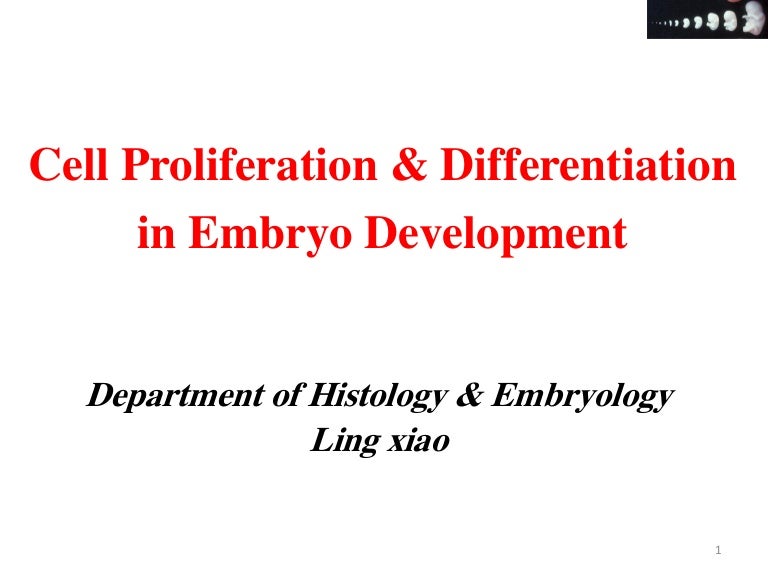 Cell Proliferation & Differentiation in Embryo Development

Department of Histology & Embryology
Ling xiao

1